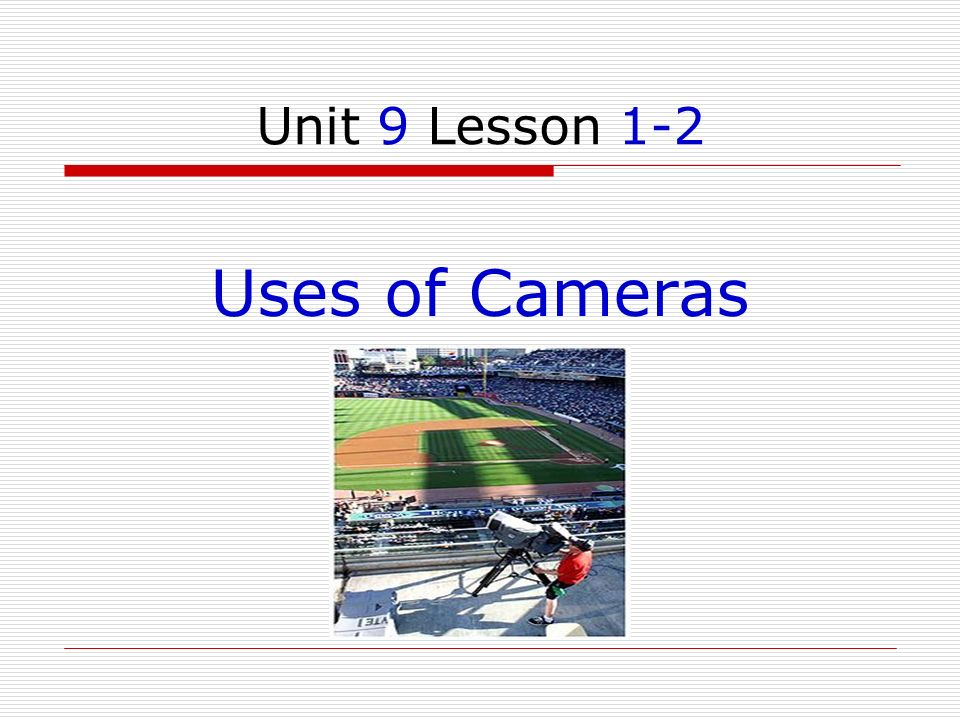 Unit 9 Lesson 1-2

Uses of Cameras